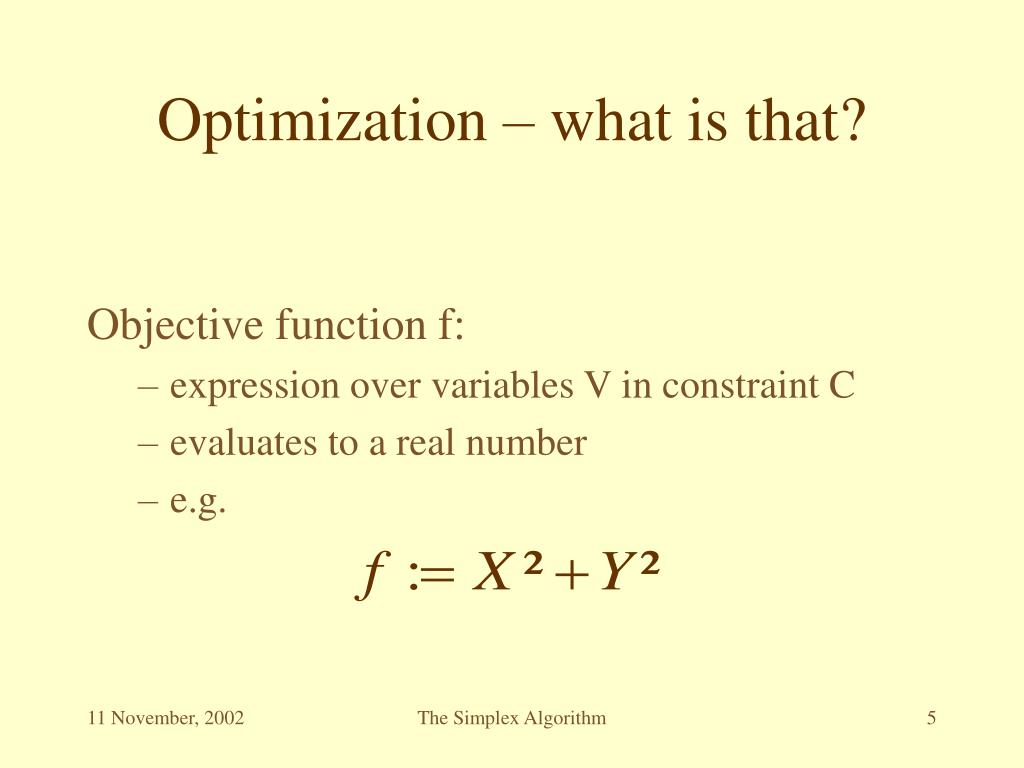 Optimization – what is that?

Objective function f:

– expression over variables V in constraint C

– evaluates to a real number

– e.g.

$f := X^2 + Y^2$

11 November, 2002

The Simplex Algorithm

5